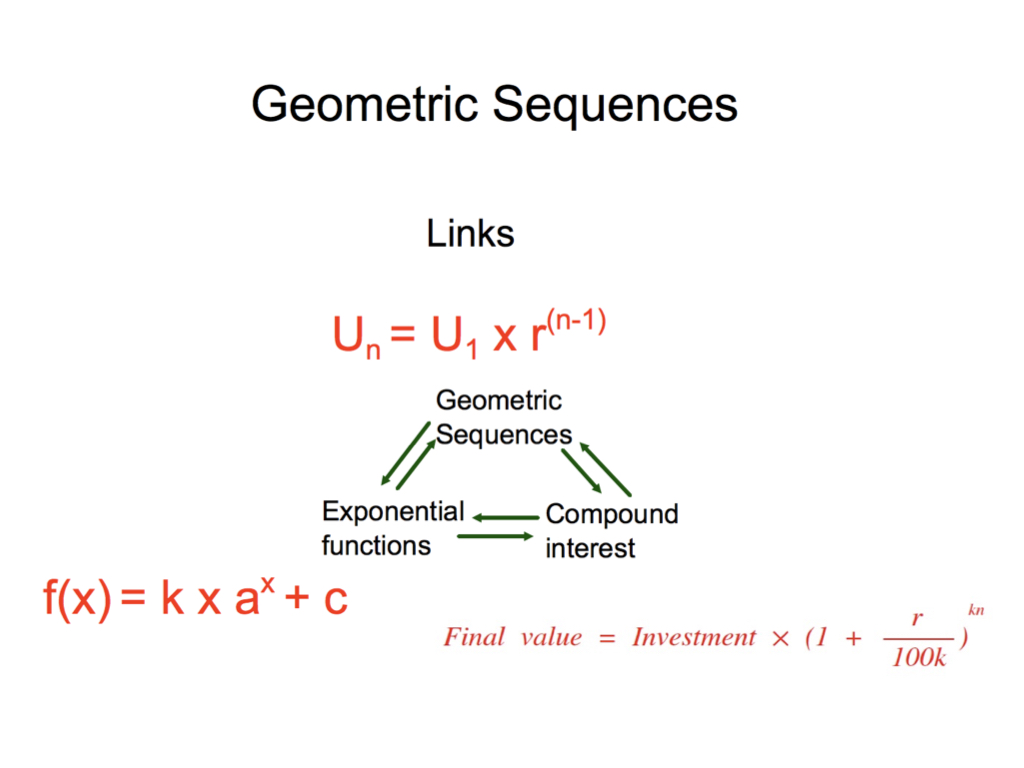 Geometric Sequences

Links

$U_n = U_1 \times r^{(n-1)}$

Geometric Sequences

Exponential functions

Compound interest

$f(x) = k \times a^x + c$

$Final\ value = Investment \times (1 + \frac{r}{100k})^{kn}$